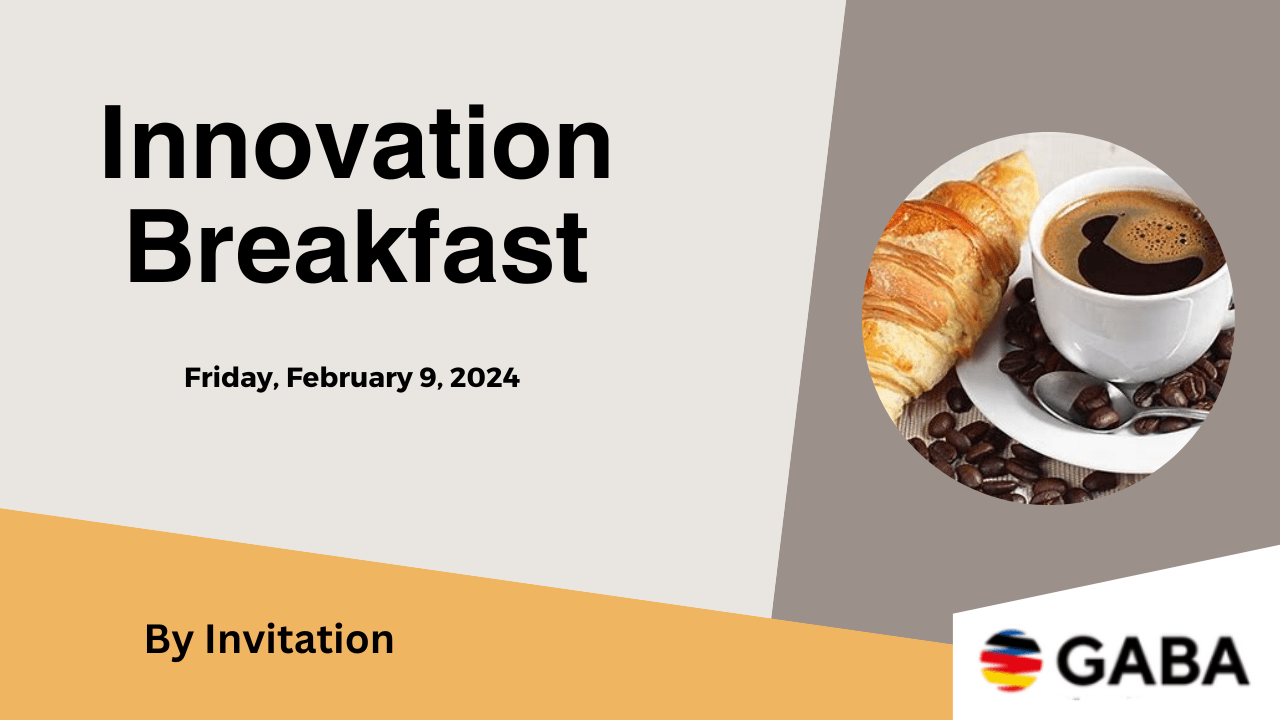 Innovation Breakfast

Friday, February 9, 2024

By Invitation

GABA